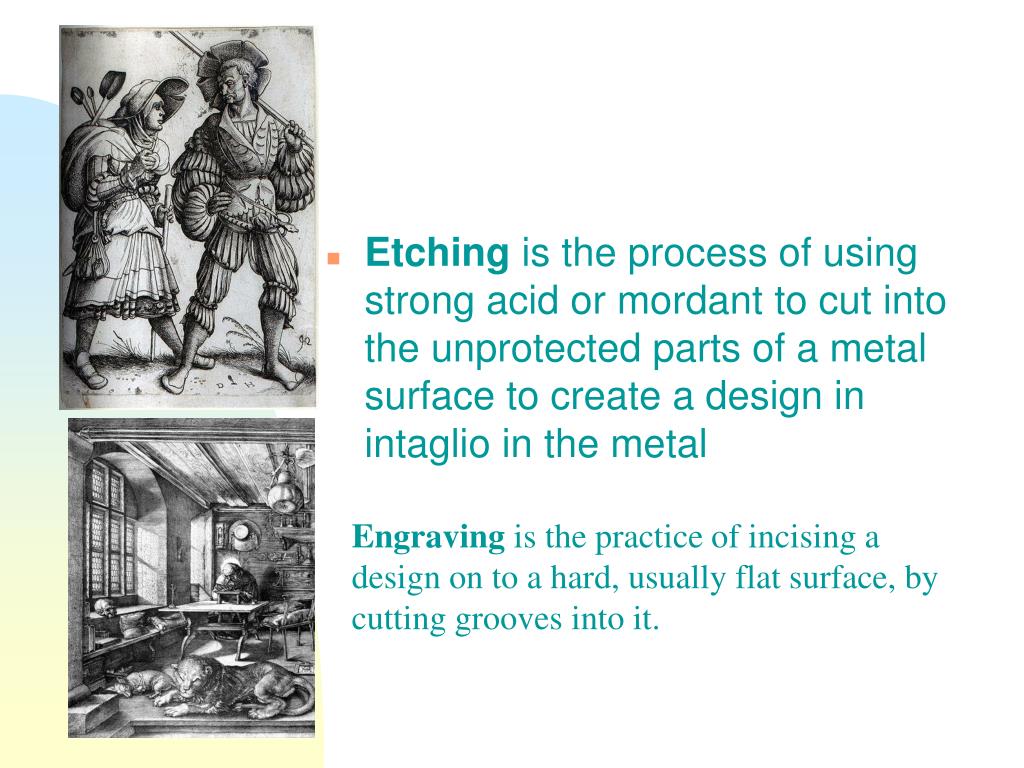 Etching is the process of using strong acid or mordant to cut into the unprotected parts of a metal surface to create a design in intaglio in the metal

Engraving is the practice of incising a design on to a hard, usually flat surface, by cutting grooves into it.